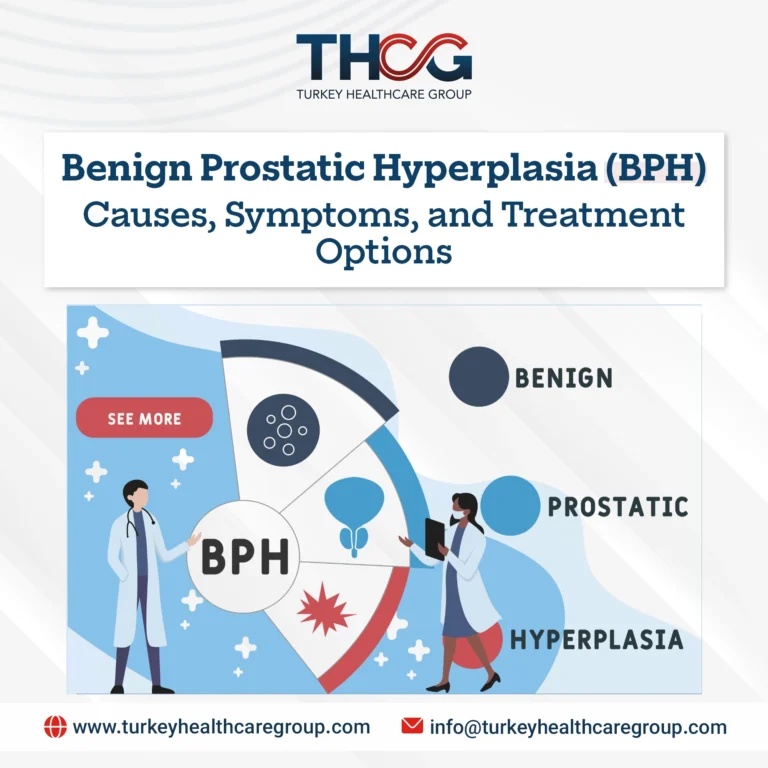 THCG
TURKEY HEALTHCARE GROUP

Benign Prostatic Hyperplasia (BPH) Causes, Symptoms, and Treatment Options

SEE MORE

BPH

BENIGN

PROSTATIC

HYPERPLASIA

www.turkeyhealthcaregroup.com

info@turkeyhealthcaregroup.com